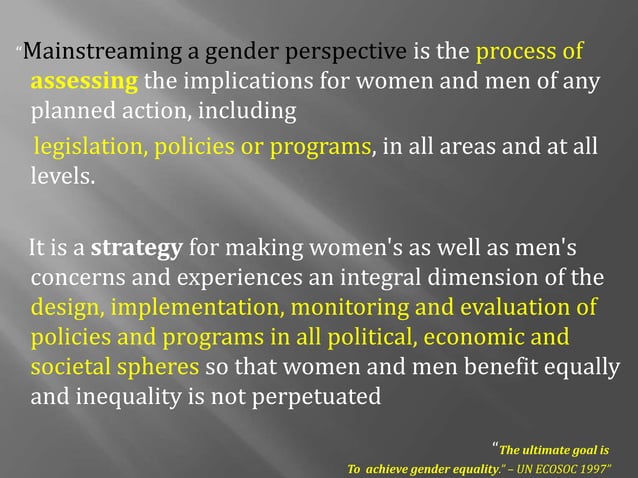 "Mainstreaming a gender perspective is the process of assessing the implications for women and men of any planned action, including

legislation, policies or programs, in all areas and at all levels.

It is a strategy for making women's as well as men's concerns and experiences an integral dimension of the design, implementation, monitoring and evaluation of policies and programs in all political, economic and societal spheres so that women and men benefit equally and inequality is not perpetuated

"The ultimate goal is
To achieve gender equality." – UN ECOSOC 1997"